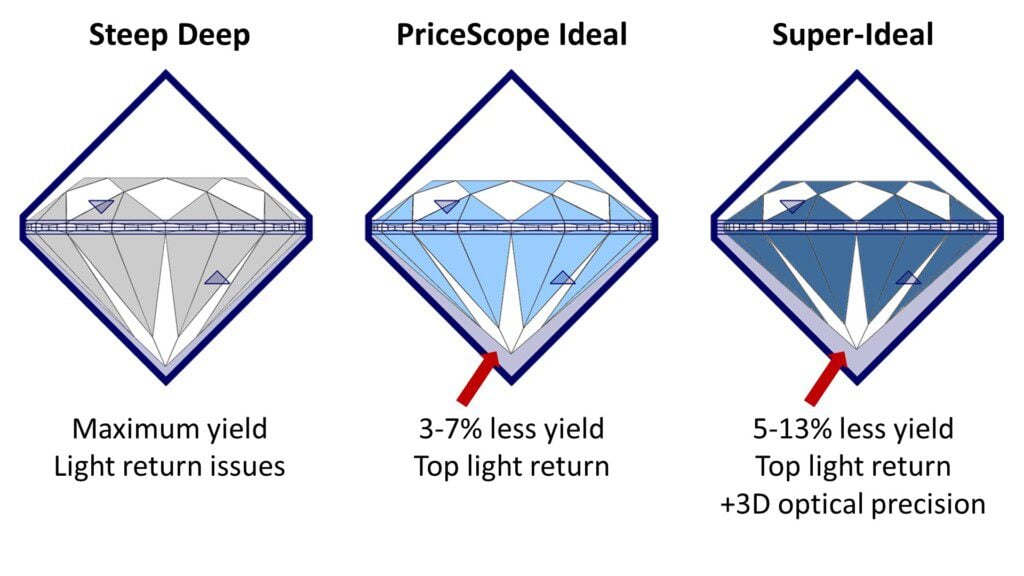 Steep Deep

Maximum yield
Light return issues

PriceScope Ideal

3-7% less yield
Top light return

Super-Ideal

5-13% less yield
Top light return
+3D optical precision